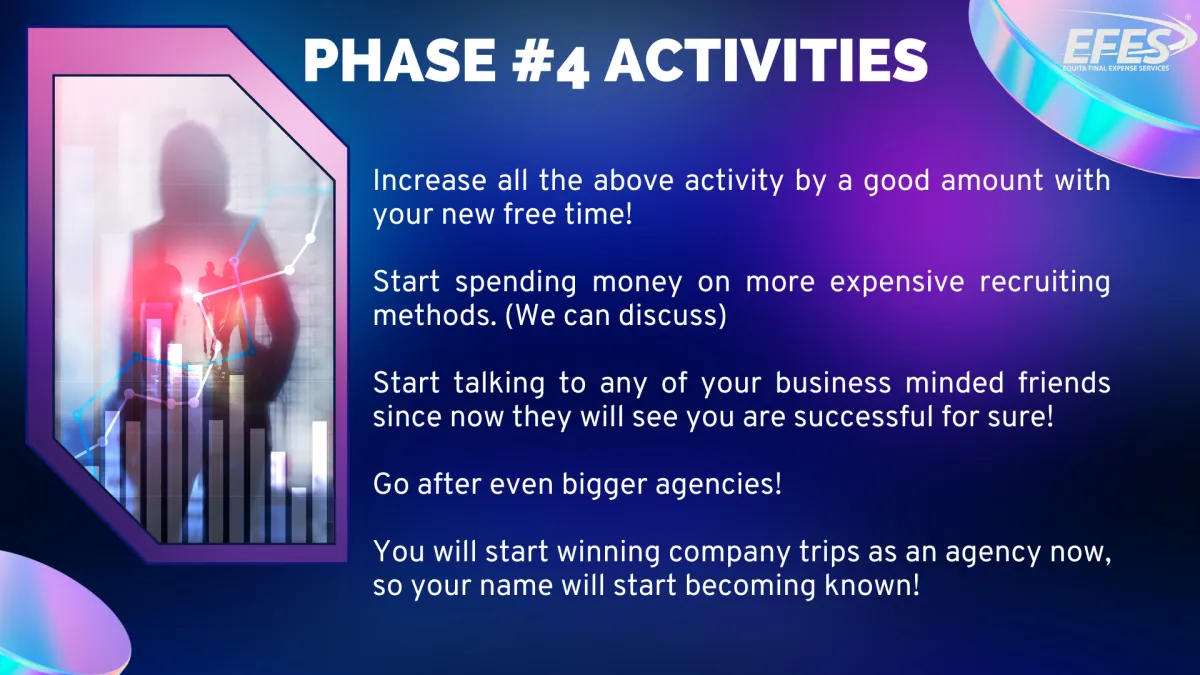 PHASE #4 ACTIVITIES

EFES
EQUITA FINAL EXPENSE SERVICES

Increase all the above activity by a good amount with your new free time!

Start spending money on more expensive recruiting methods. (We can discuss)

Start talking to any of your business minded friends since now they will see you are successful for sure!

Go after even bigger agencies!

You will start winning company trips as an agency now, so your name will start becoming known!